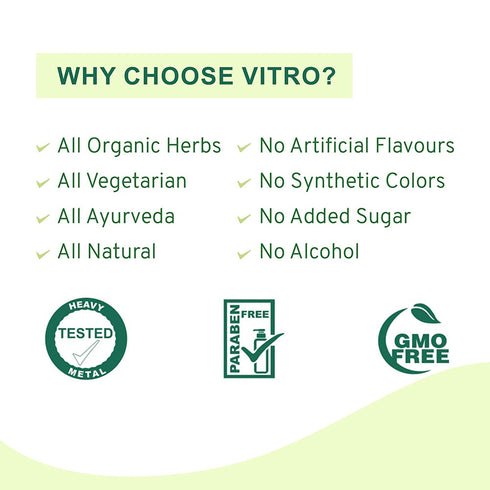 WHY CHOOSE VITRO?

All Organic Herbs
All Vegetarian
All Ayurveda
All Natural

No Artificial Flavours
No Synthetic Colors
No Added Sugar
No Alcohol

HEAVY
TESTED
METAL

PARABEN FREE

GMO FREE